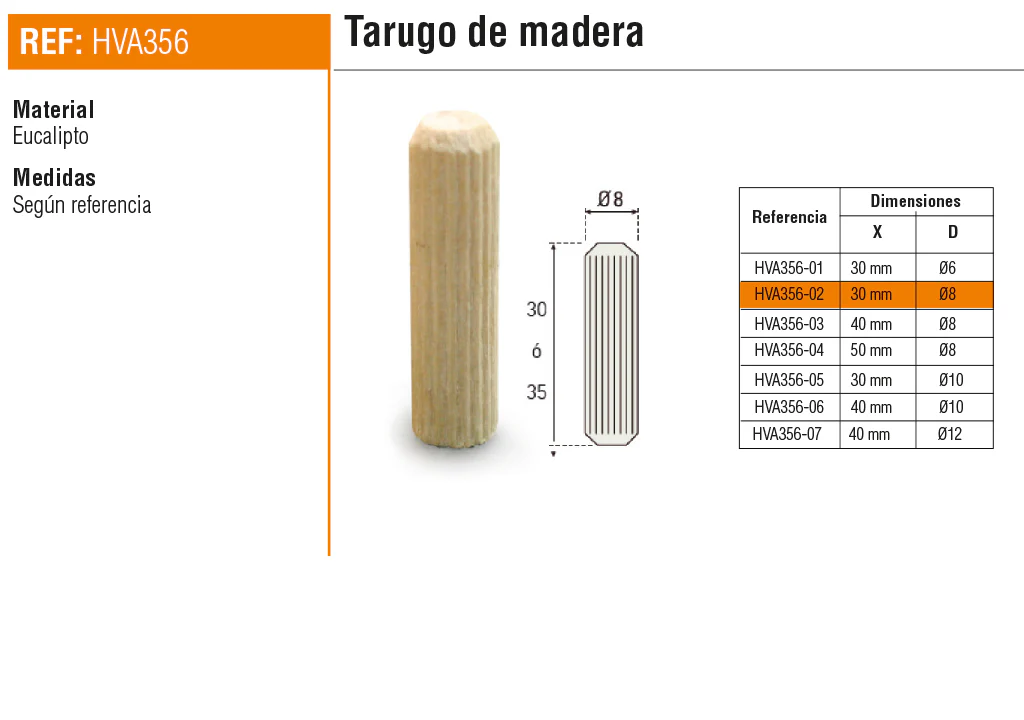 REF: HVA356

Tarugo de madera

Material
Eucalipto

Medidas
Según referencia

Ø8

30
ó
35

| Referencia | Dimensiones X | Dimensiones D |
|---|---|---|
| HVA356-01 | 30 mm | Ø6 |
| HVA356-02 | 30 mm | Ø8 |
| HVA356-03 | 40 mm | Ø8 |
| HVA356-04 | 50 mm | Ø8 |
| HVA356-05 | 30 mm | Ø10 |
| HVA356-06 | 40 mm | Ø10 |
| HVA356-07 | 40 mm | Ø12 |